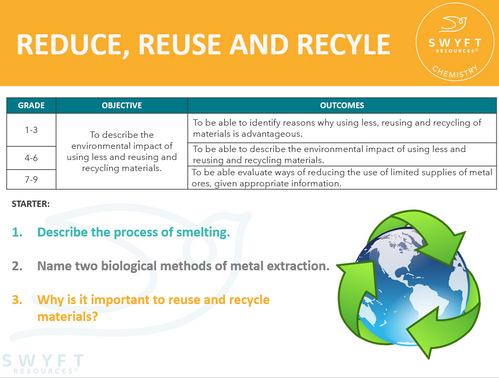 REDUCE, REUSE AND RECYLE

SWYFT RESOURCES©
CHEMISTRY

| GRADE | OBJECTIVE | OUTCOMES |
|---|---|---|
| 1-3 | To describe the environmental impact of using less and reusing and recycling materials. | To be able to identify reasons why using less, reusing and recycling of materials is advantageous. |
| 4-6 | | To be able to describe the environmental impact of using less and reusing and recycling materials. |
| 7-9 | | To be able evaluate ways of reducing the use of limited supplies of metal ores, given appropriate information. |

STARTER:

1. Describe the process of smelting.

2. Name two biological methods of metal extraction.

3. Why is it important to reuse and recycle materials?

SWYFT RESOURCES©